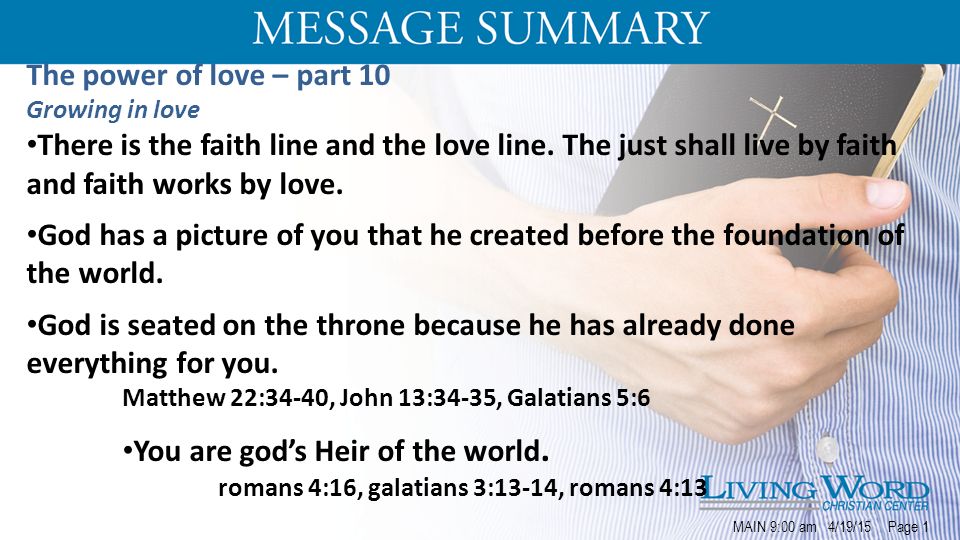 MESSAGE SUMMARY

The power of love – part 10

Growing in love

•There is the faith line and the love line. The just shall live by faith and faith works by love.

•God has a picture of you that he created before the foundation of the world.

•God is seated on the throne because he has already done everything for you.

Matthew 22:34-40, John 13:34-35, Galatians 5:6

•You are god's Heir of the world.

romans 4:16, galatians 3:13-14, romans 4:13

LIVING WORD CHRISTIAN CENTER

MAIN 9:00 am 4/19/15 Page 1